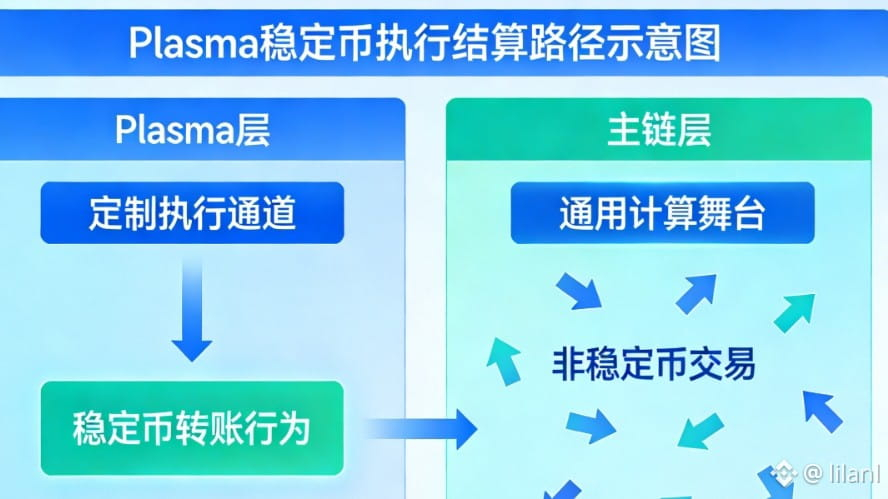 Plasma稳定币执行结算路径示意图

Plasma层

定制执行通道

稳定币转账行为

主链层

通用计算舞台

非稳定币交易

@ lilanl